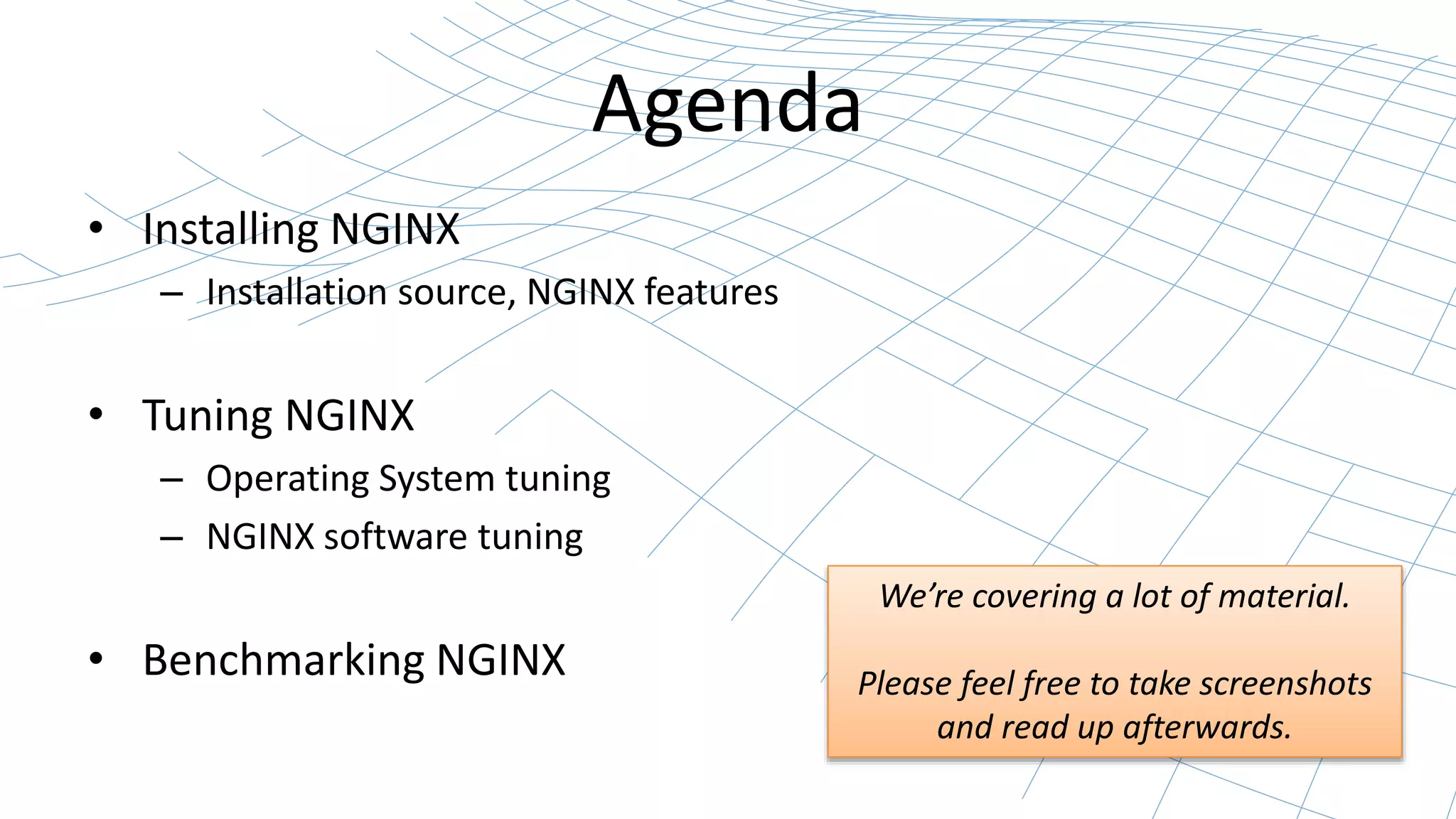 Agenda

• Installing NGINX
– Installation source, NGINX features

• Tuning NGINX
– Operating System tuning
– NGINX software tuning

• Benchmarking NGINX

We're covering a lot of material.

Please feel free to take screenshots and read up afterwards.